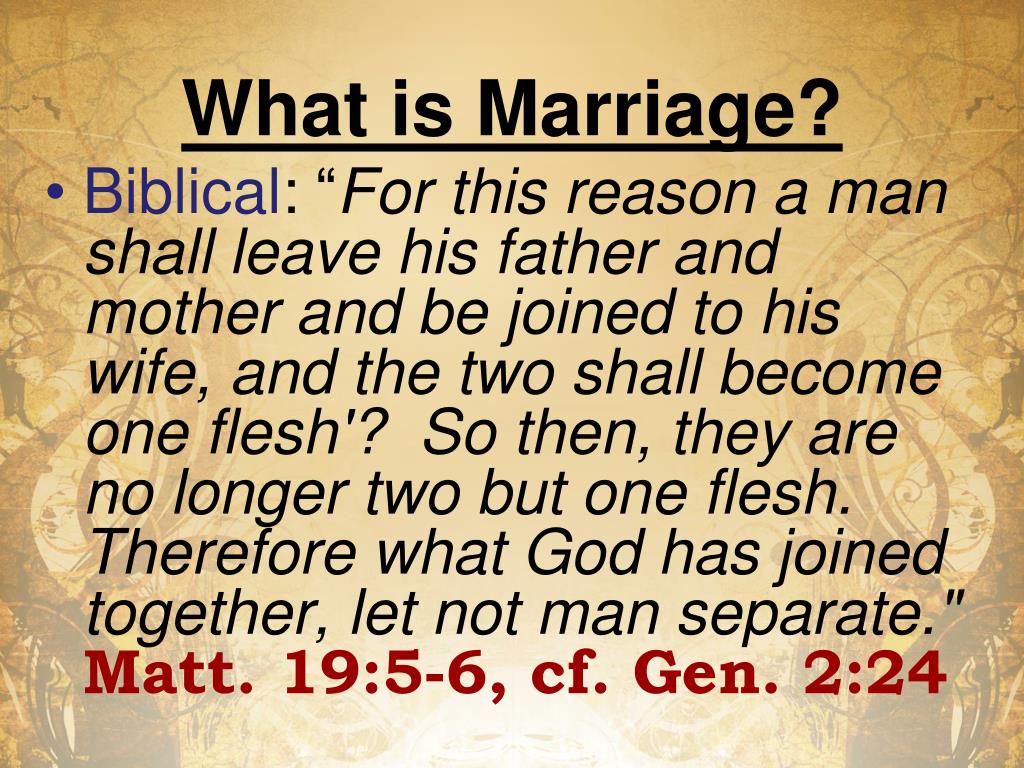 What is Marriage?

• Biblical: “For this reason a man shall leave his father and mother and be joined to his wife, and the two shall become one flesh'? So then, they are no longer two but one flesh. Therefore what God has joined together, let not man separate." Matt. 19:5-6, cf. Gen. 2:24